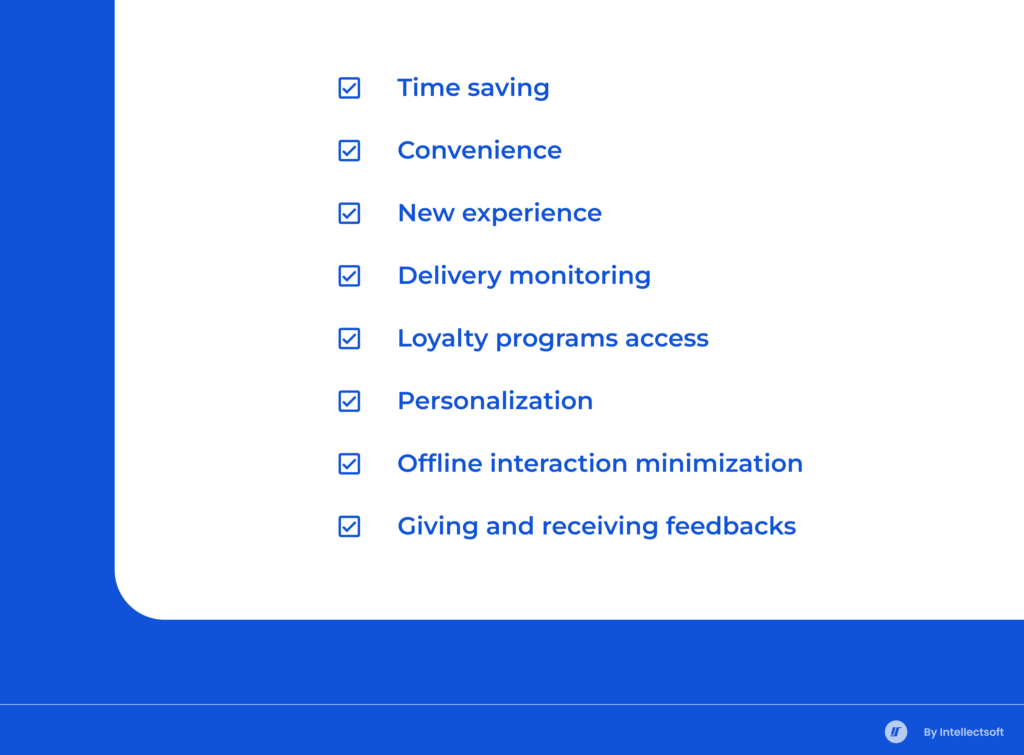 Time saving
Convenience
New experience
Delivery monitoring
Loyalty programs access
Personalization
Offline interaction minimization
Giving and receiving feedbacks

By Intellectsoft